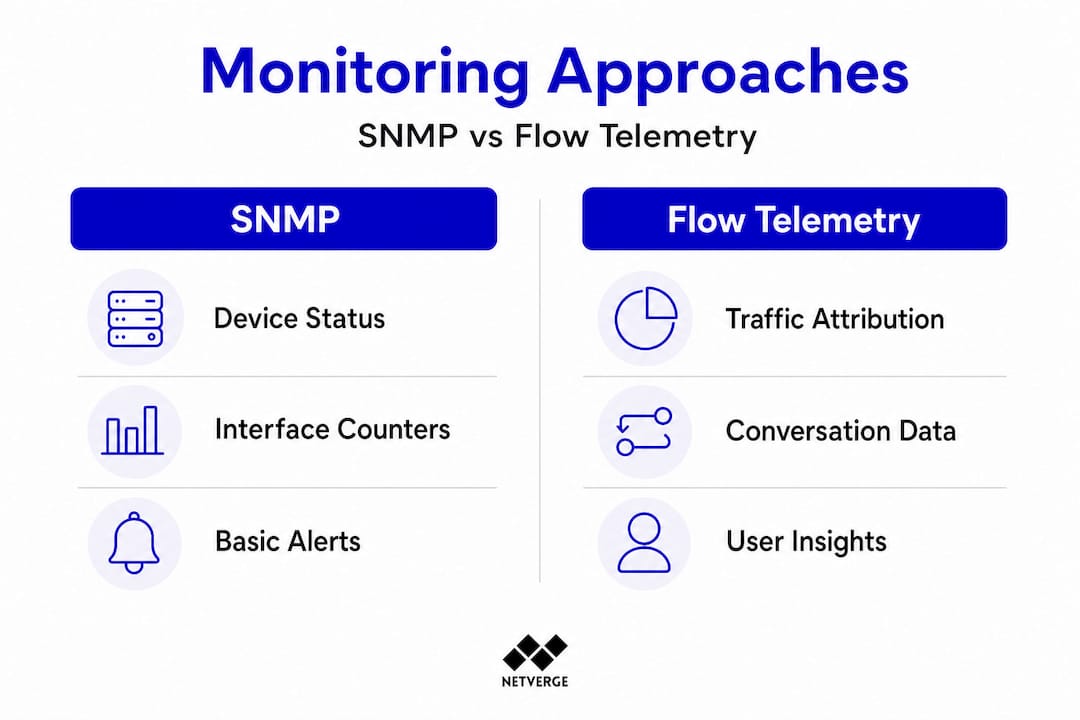 Monitoring Approaches

SNMP vs Flow Telemetry

SNMP

Device Status

Interface Counters

Basic Alerts

Flow Telemetry

Traffic Attribution

Conversation Data

User Insights

NETVERGE